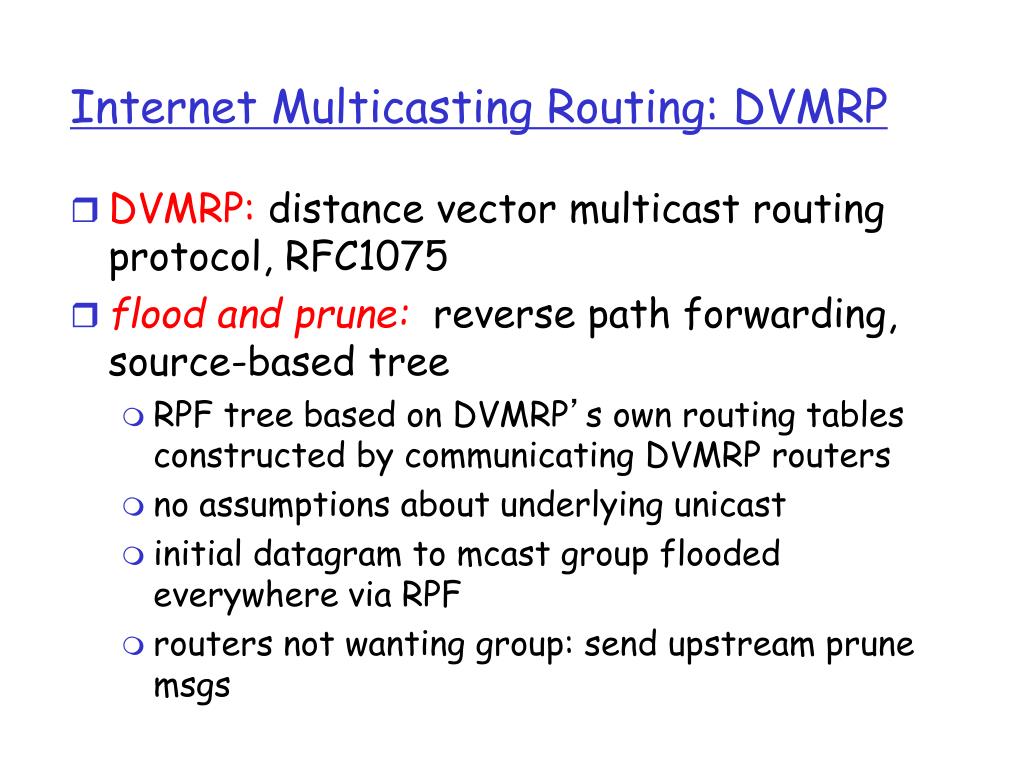 Internet Multicasting Routing: DVMRP

DVMRP: distance vector multicast routing protocol, RFC1075

flood and prune: reverse path forwarding, source-based tree

RPF tree based on DVMRP's own routing tables constructed by communicating DVMRP routers

no assumptions about underlying unicast

initial datagram to mcast group flooded everywhere via RPF

routers not wanting group: send upstream prune msgs